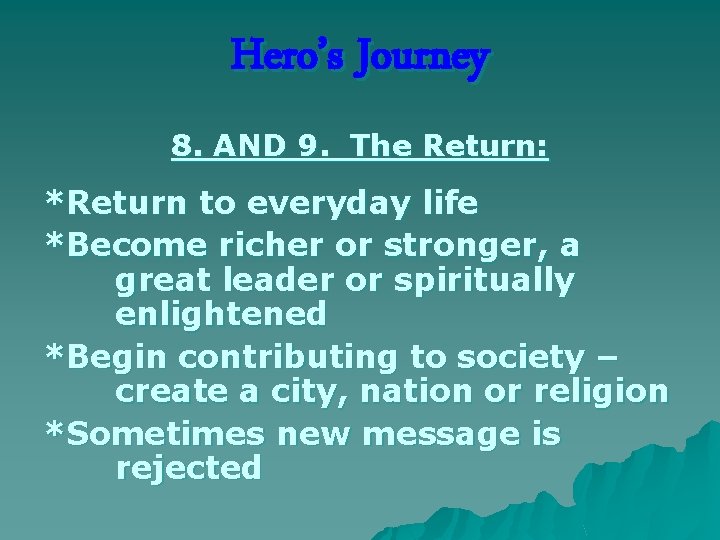 Hero's Journey

8. AND 9. The Return:

*Return to everyday life

*Become richer or stronger, a great leader or spiritually enlightened

*Begin contributing to society – create a city, nation or religion

*Sometimes new message is rejected